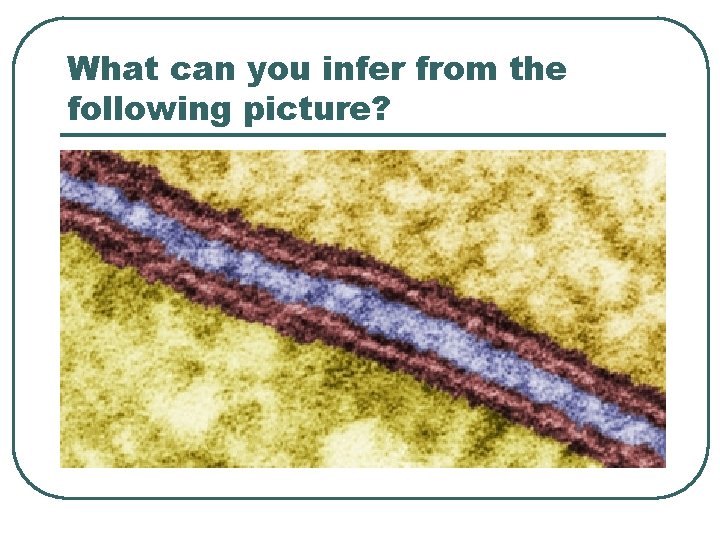 What can you infer from the following picture?